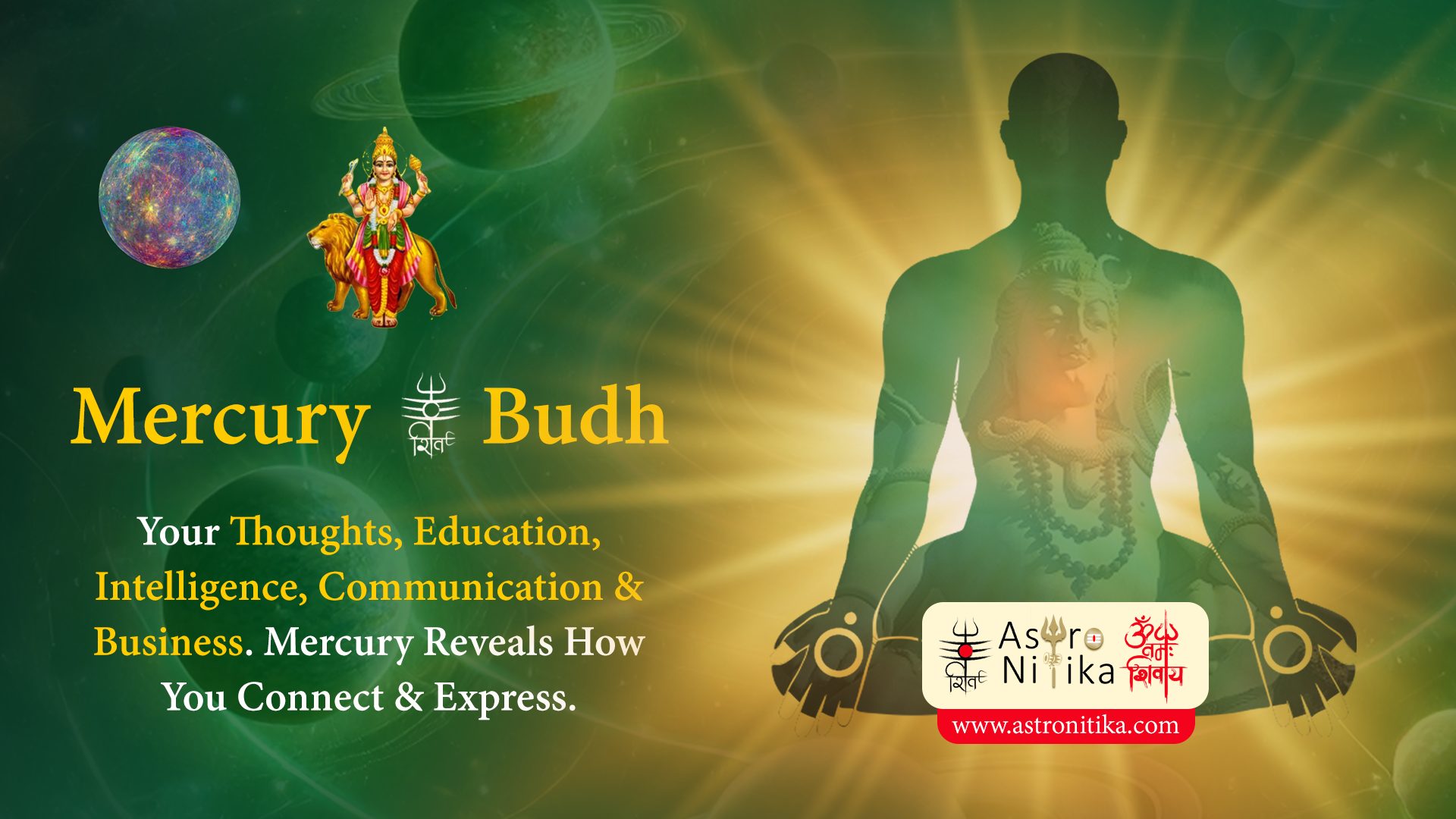 Mercury शिव Budh

Your Thoughts, Education, Intelligence, Communication & Business. Mercury Reveals How You Connect & Express.

शिव Astro Nitika ॐ नमः शिवाय

www.astronitika.com